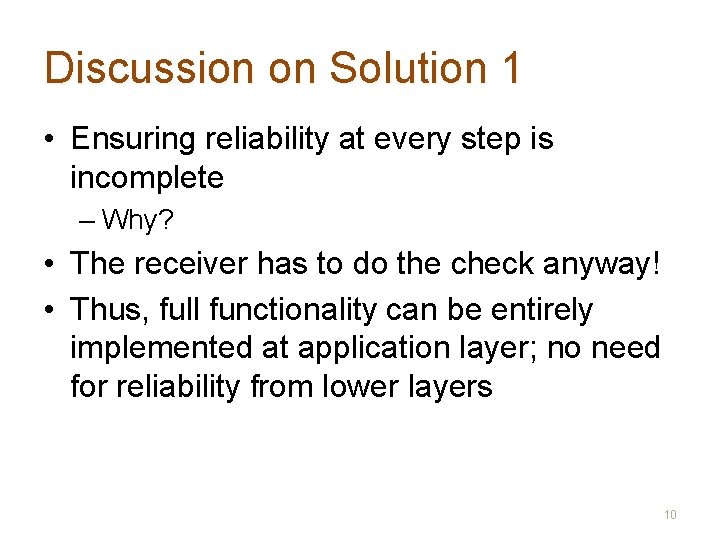 Discussion on Solution 1

• Ensuring reliability at every step is incomplete

– Why?

• The receiver has to do the check anyway!

• Thus, full functionality can be entirely implemented at application layer; no need for reliability from lower layers

10